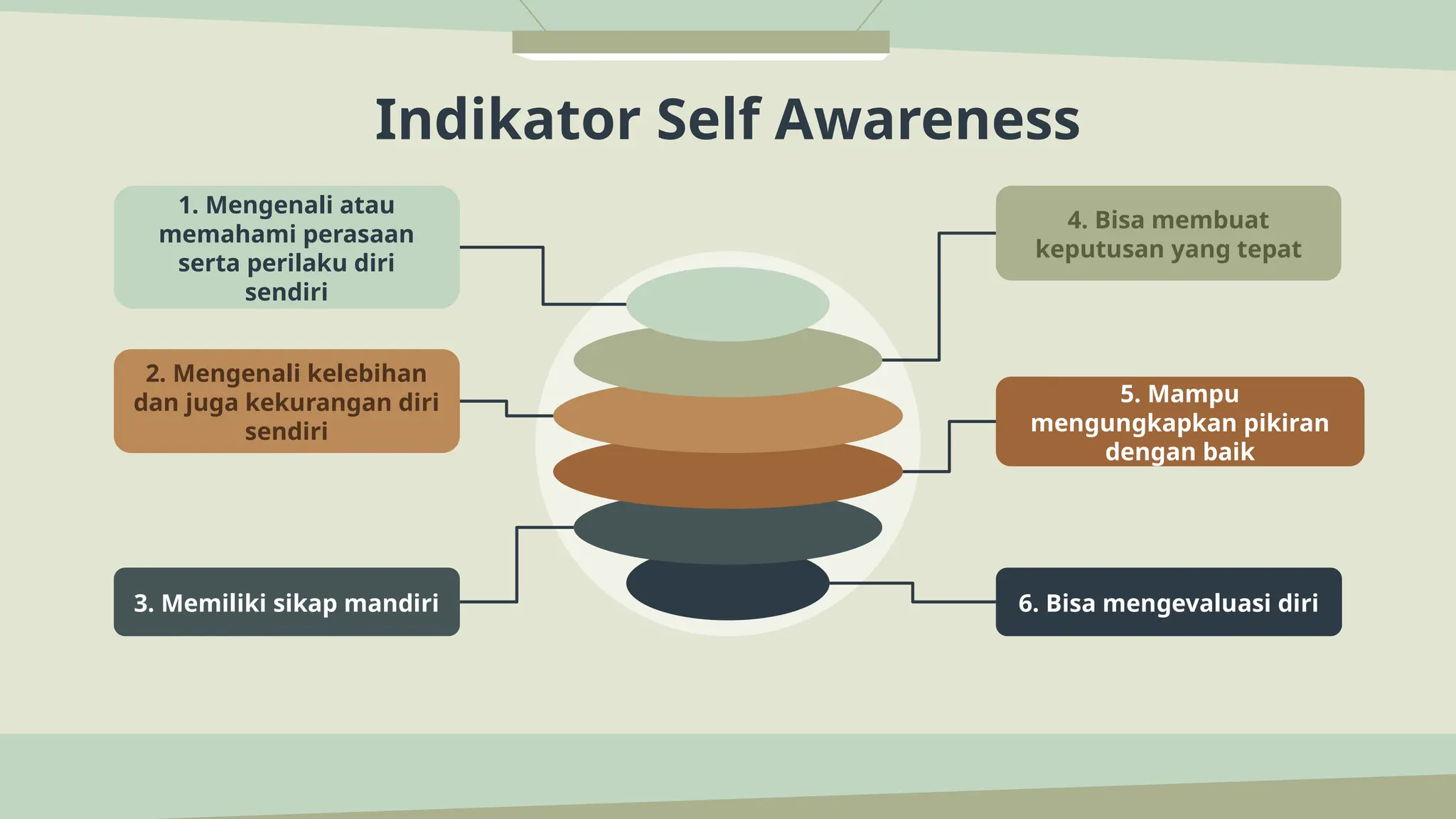 Indikator Self Awareness

1. Mengenali atau memahami perasaan serta perilaku diri sendiri

2. Mengenali kelebihan dan juga kekurangan diri sendiri

3. Memiliki sikap mandiri

4. Bisa membuat keputusan yang tepat

5. Mampu mengungkapkan pikiran dengan baik

6. Bisa mengevaluasi diri